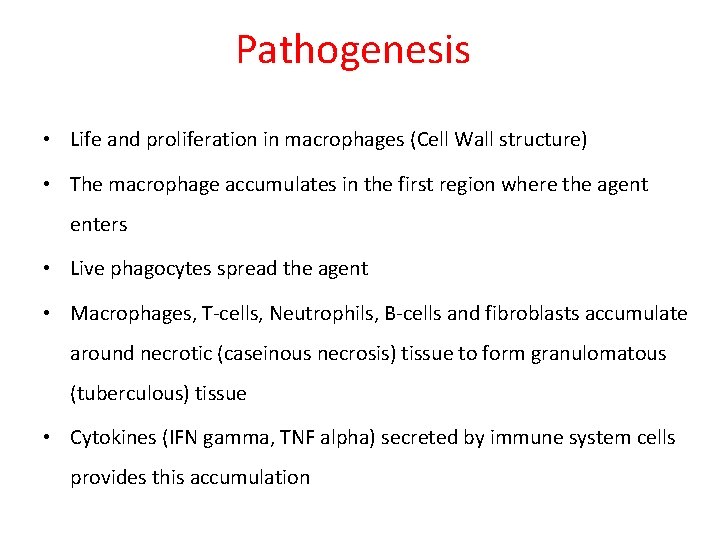 Pathogenesis

• Life and proliferation in macrophages (Cell Wall structure)

• The macrophage accumulates in the first region where the agent enters

• Live phagocytes spread the agent

• Macrophages, T-cells, Neutrophils, B-cells and fibroblasts accumulate around necrotic (caseinous necrosis) tissue to form granulomatous (tuberculous) tissue

• Cytokines (IFN gamma, TNF alpha) secreted by immune system cells provides this accumulation